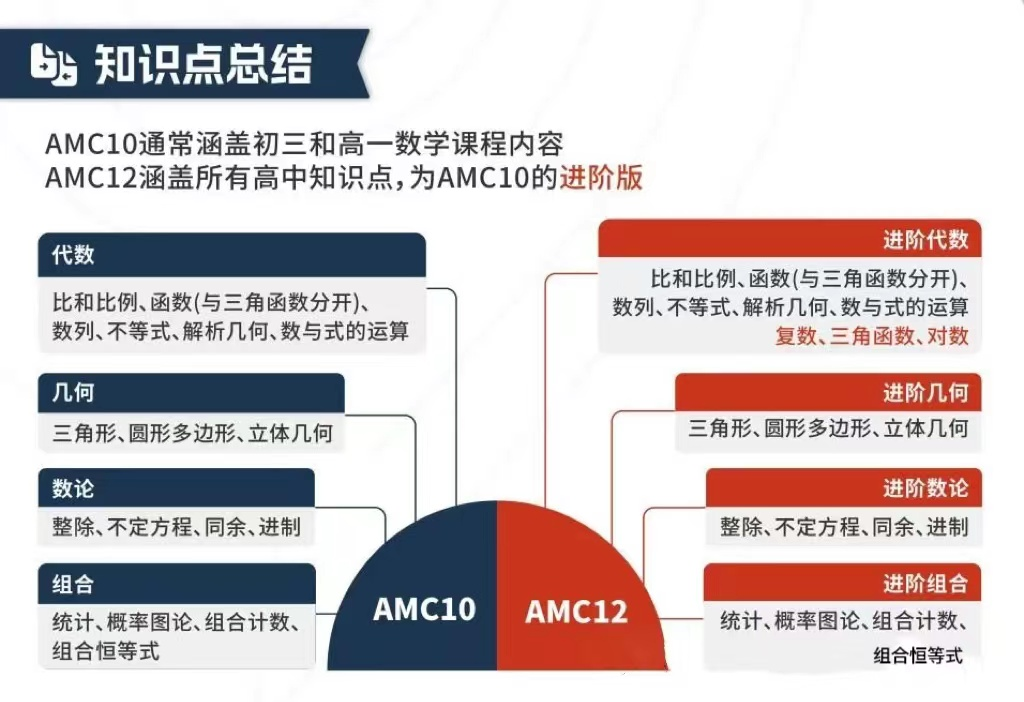 知识点总结

AMC10通常涵盖初三和高一数学课程内容
AMC12涵盖所有高中知识点,为AMC10的进阶版

代数
比和比例、函数(与三角函数分开)、数列、不等式、解析几何、数与式的运算

几何
三角形、圆形多边形、立体几何

数论
整除、不定方程、同余、进制

组合
统计、概率图论、组合计数、组合恒等式

AMC10

AMC12

进阶代数
比和比例、函数(与三角函数分开)、数列、不等式、解析几何、数与式的运算
复数、三角函数、对数

进阶几何
三角形、圆形多边形、立体几何

进阶数论
整除、不定方程、同余、进制

进阶组合
统计、概率图论、组合计数、组合恒等式